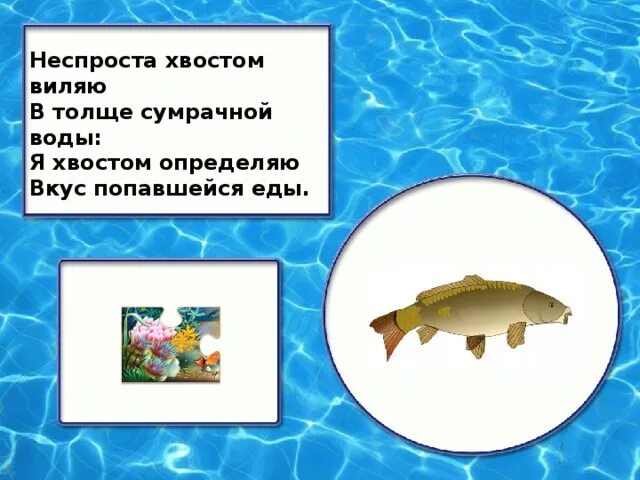 Неспроста хвостом виляю
В толще сумрачной воды:
Я хвостом определяю
Вкус попавшейся еды.